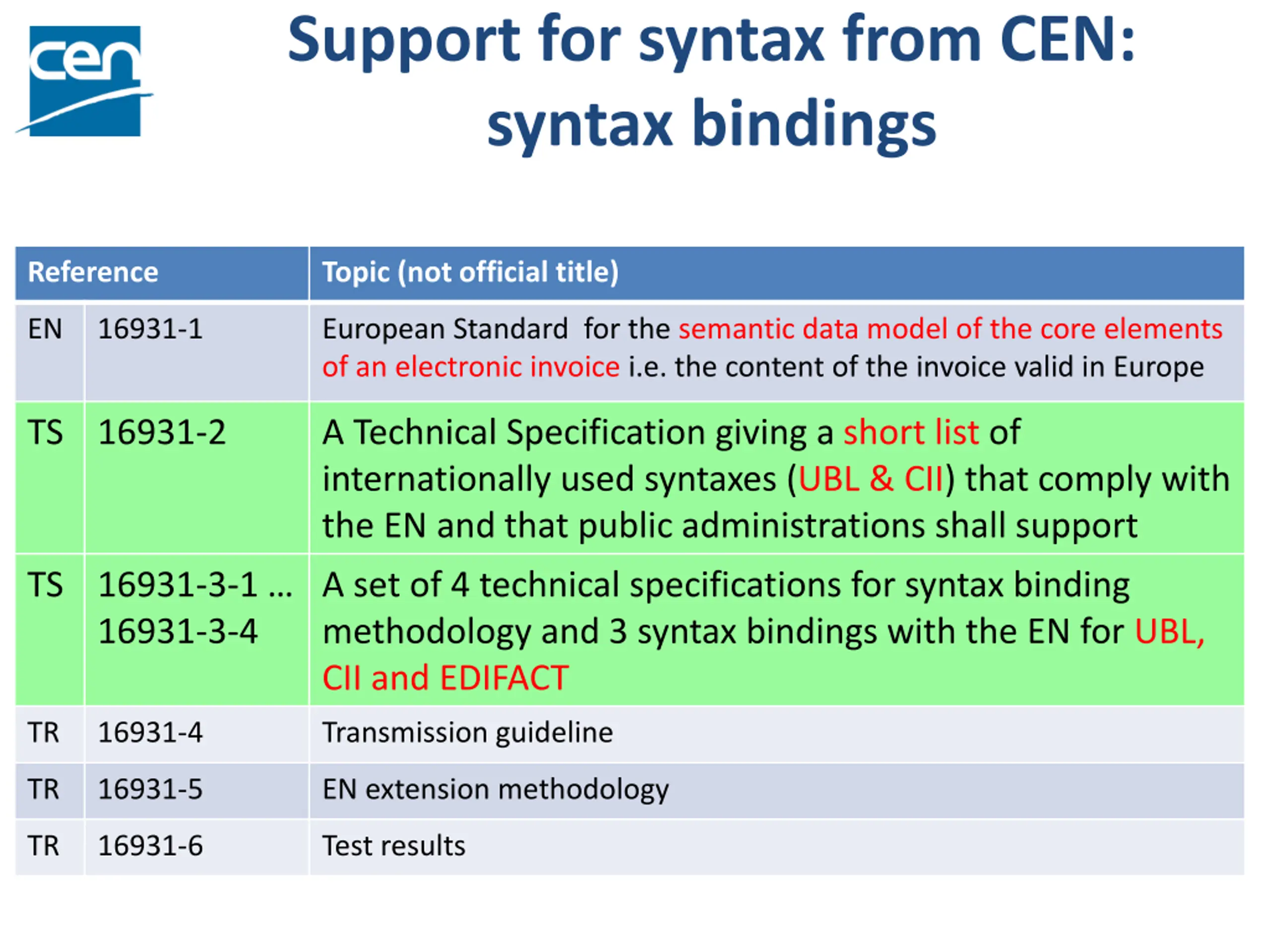 cen

Support for syntax from CEN: syntax bindings

| Reference | | Topic (not official title) |
|---|---|---|
| EN | 16931-1 | European Standard for the semantic data model of the core elements of an electronic invoice i.e. the content of the invoice valid in Europe |
| TS | 16931-2 | A Technical Specification giving a short list of internationally used syntaxes (UBL & CII) that comply with the EN and that public administrations shall support |
| TS | 16931-3-1 … 16931-3-4 | A set of 4 technical specifications for syntax binding methodology and 3 syntax bindings with the EN for UBL, CII and EDIFACT |
| TR | 16931-4 | Transmission guideline |
| TR | 16931-5 | EN extension methodology |
| TR | 16931-6 | Test results |